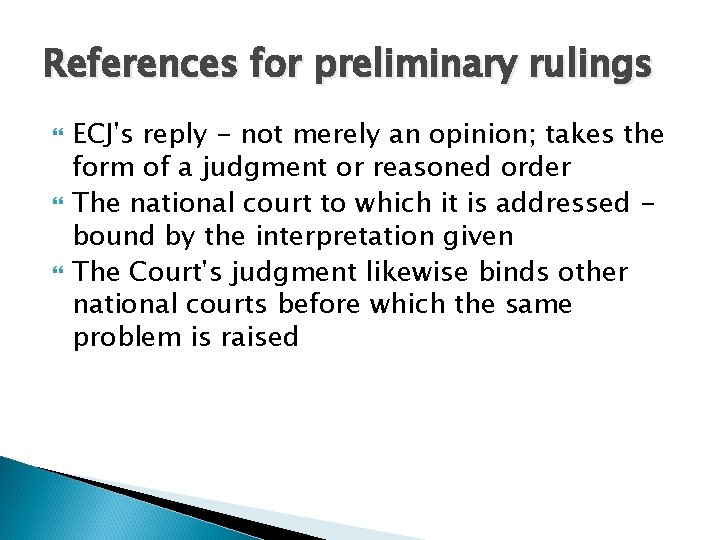 References for preliminary rulings

ECJ's reply - not merely an opinion; takes the form of a judgment or reasoned order

The national court to which it is addressed - bound by the interpretation given

The Court's judgment likewise binds other national courts before which the same problem is raised